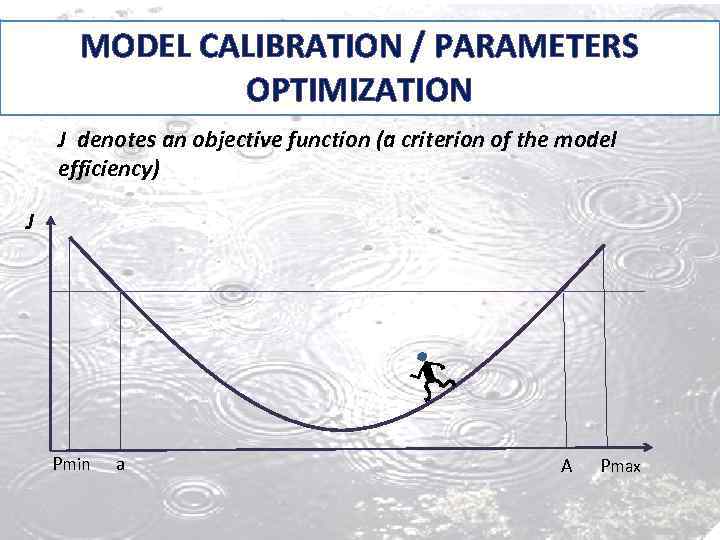 MODEL CALIBRATION / PARAMETERS OPTIMIZATION

J denotes an objective function (a criterion of the model efficiency)

J

Pmin a A Pmax